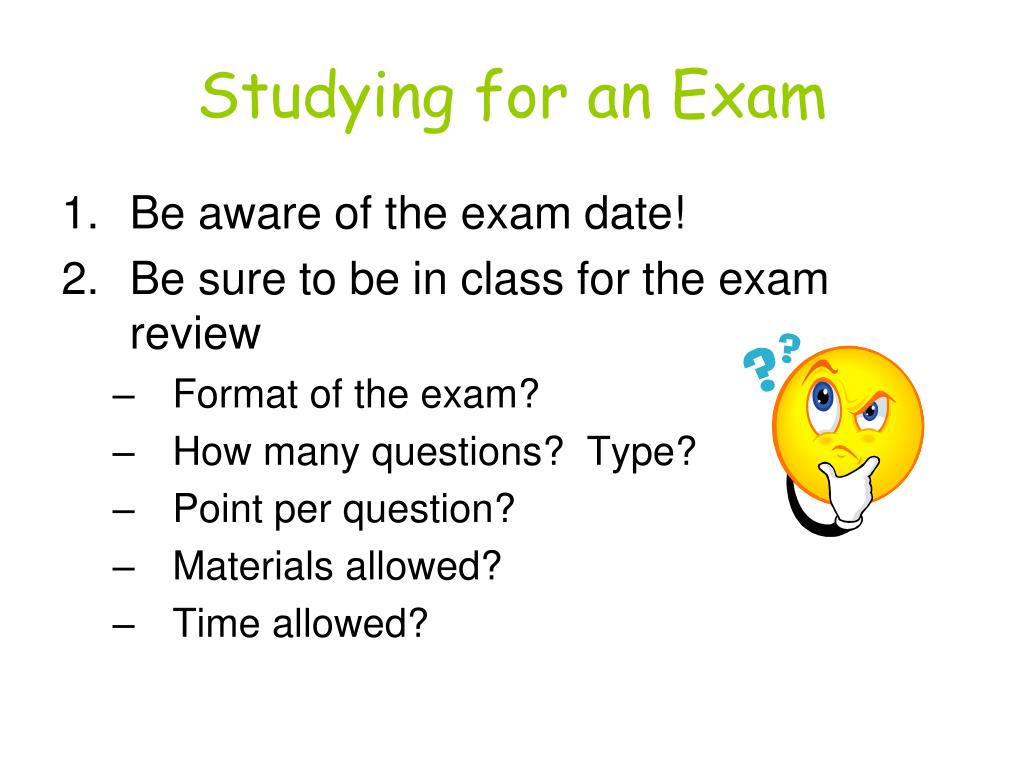 Studying for an Exam

1. Be aware of the exam date!
2. Be sure to be in class for the exam review
– Format of the exam?
– How many questions? Type?
– Point per question?
– Materials allowed?
– Time allowed?

??